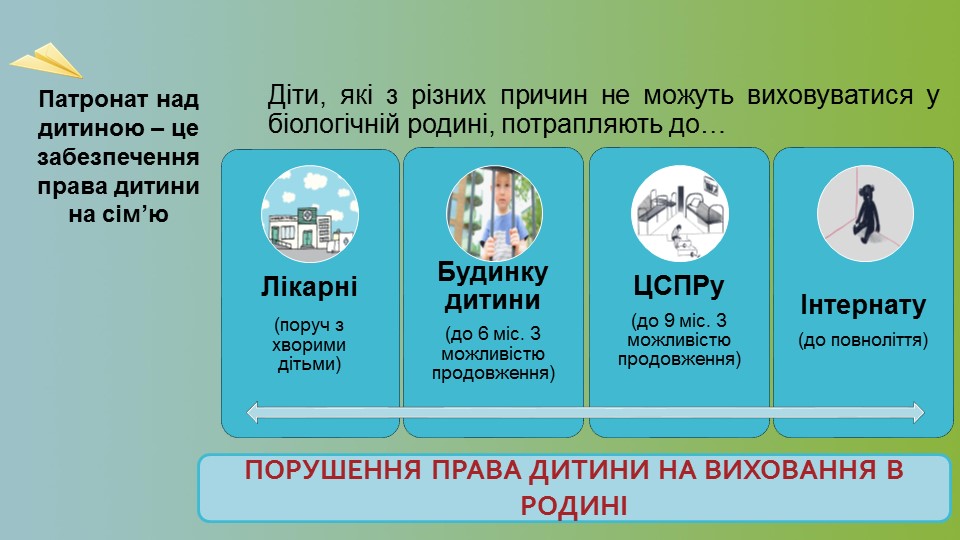 Патронат над дитиною – це забезпечення права дитини на сім'ю

Діти, які з різних причин не можуть виховуватися у біологічній родині, потрапляють до…

Лікарні

(поруч з хворими дітьми)

Будинку дитини

(до 6 міс. З можливістю продовження)

ЦСПРу

(до 9 міс. З можливістю продовження)

Інтернату

(до повноліття)

ПОРУШЕННЯ ПРАВА ДИТИНИ НА ВИХОВАННЯ В РОДИНІ